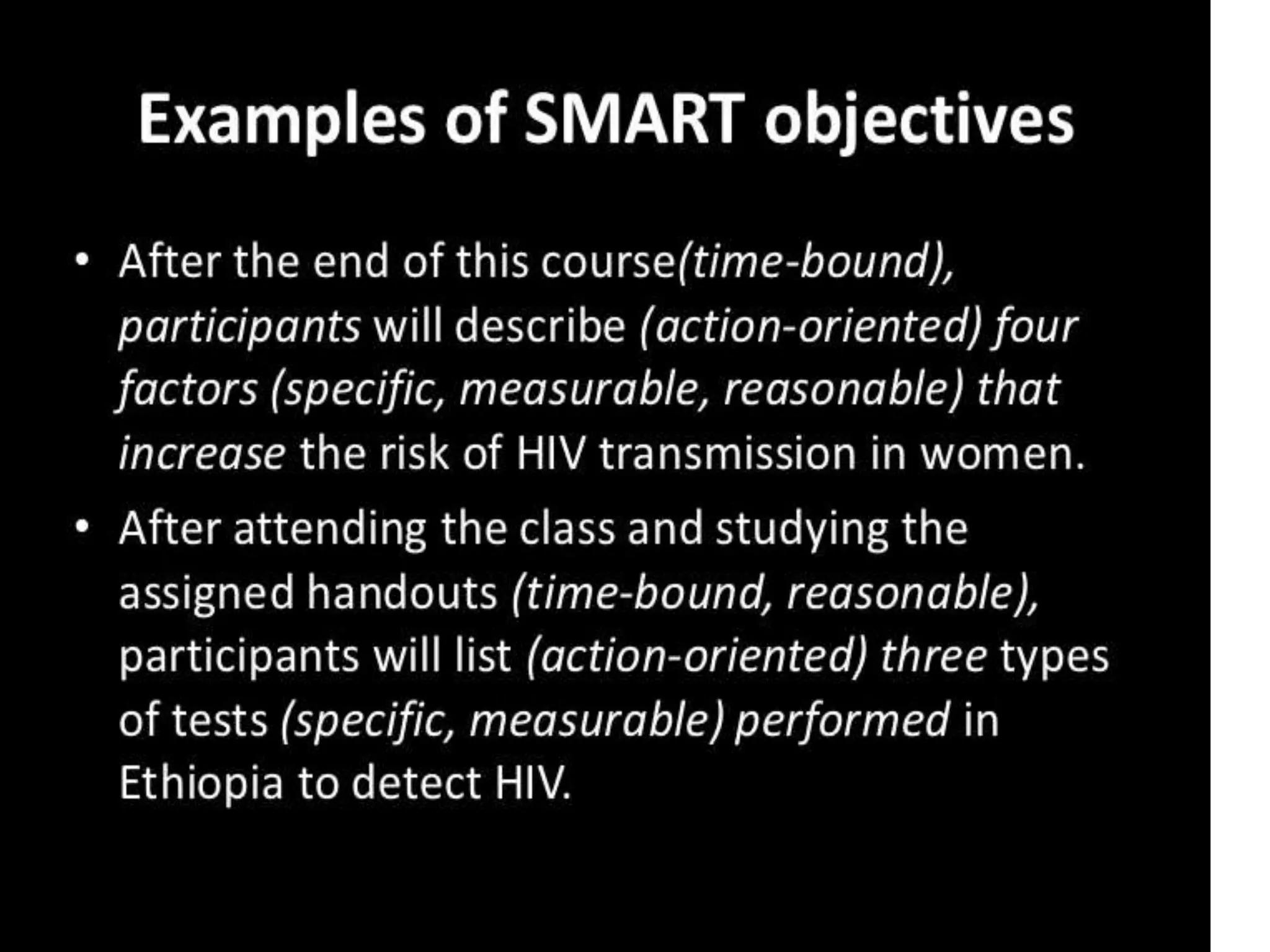 Examples of SMART objectives

• After the end of this course(time-bound), participants will describe (action-oriented) four factors (specific, measurable, reasonable) that increase the risk of HIV transmission in women.

• After attending the class and studying the assigned handouts (time-bound, reasonable), participants will list (action-oriented) three types of tests (specific, measurable) performed in Ethiopia to detect HIV.